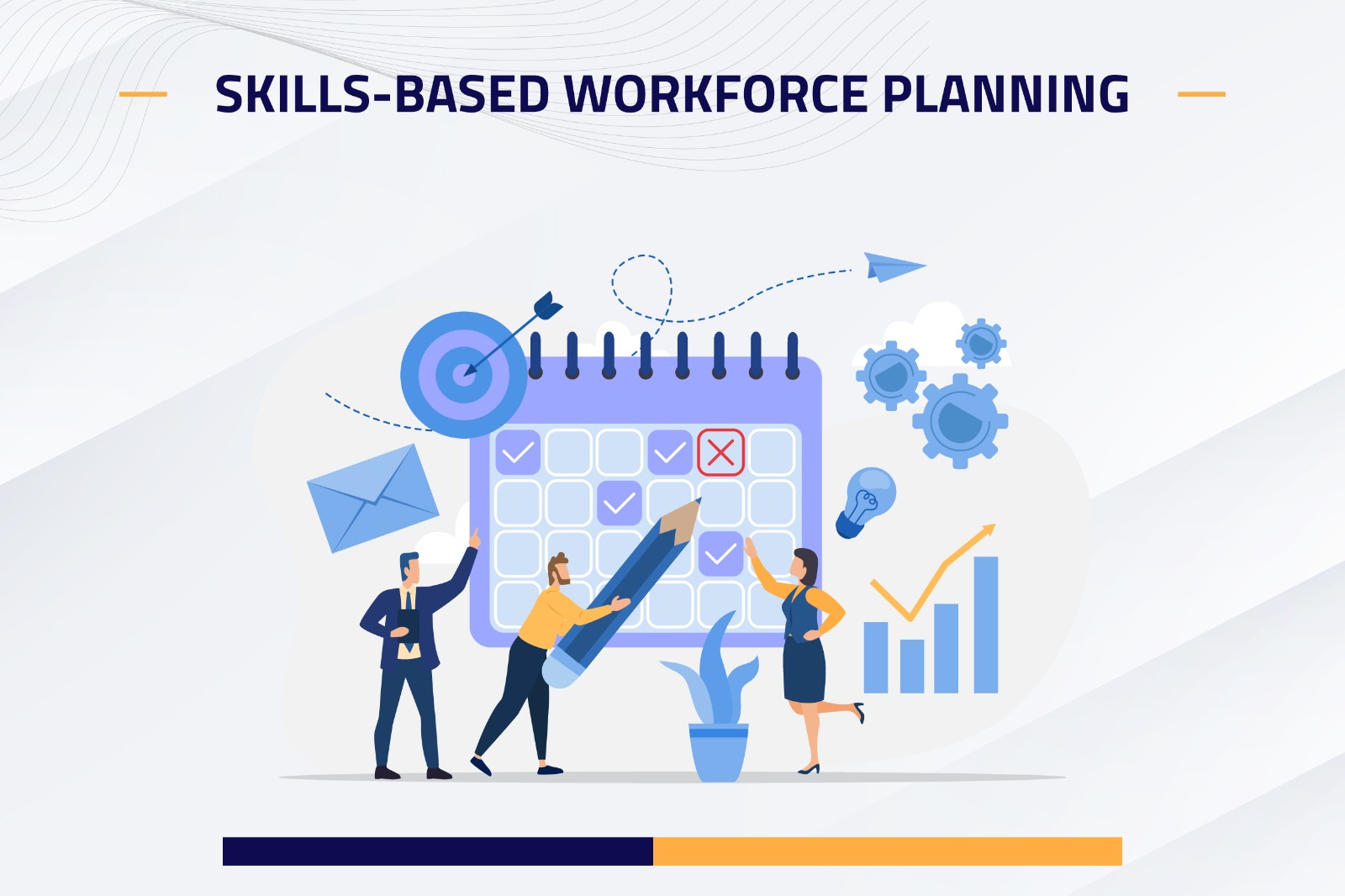 SKILLS-BASED WORKFORCE PLANNING